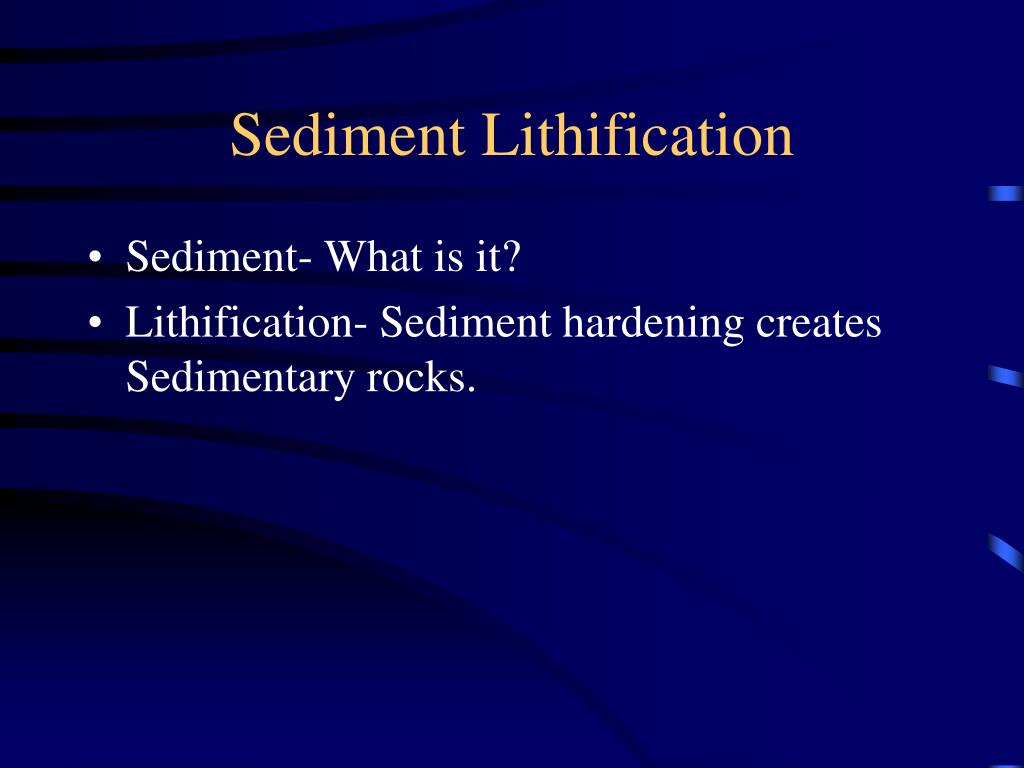 Sediment Lithification

• Sediment- What is it?
• Lithification- Sediment hardening creates Sedimentary rocks.